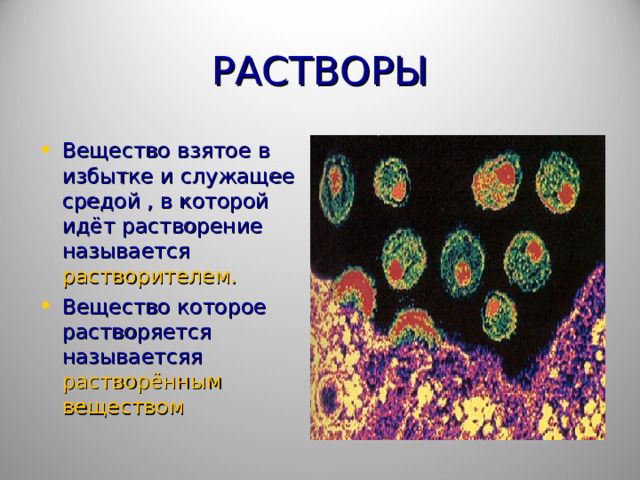 РАСТВОРЫ

• Вещество взятое в избытке и служащее средой , в которой идёт растворение называется растворителем.

• Вещество которое растворяется называетсяя растворённым веществом